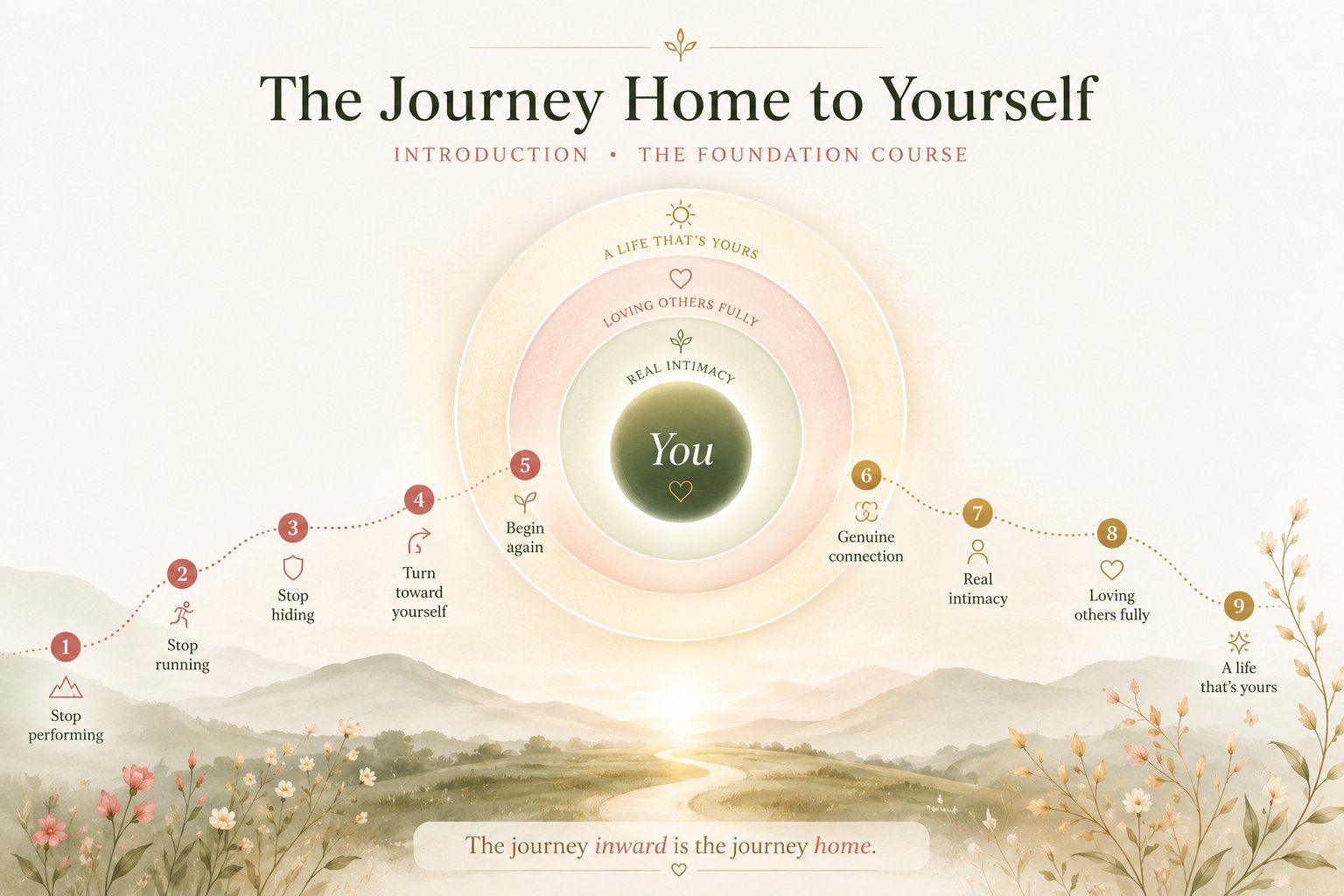 The Journey Home to Yourself

INTRODUCTION • THE FOUNDATION COURSE

A LIFE THAT'S YOURS

LOVING OTHERS FULLY

REAL INTIMACY

You

1 Stop performing

2 Stop running

3 Stop hiding

4 Turn toward yourself

5 Begin again

6 Genuine connection

7 Real intimacy

8 Loving others fully

9 A life that's yours

The journey inward is the journey home.